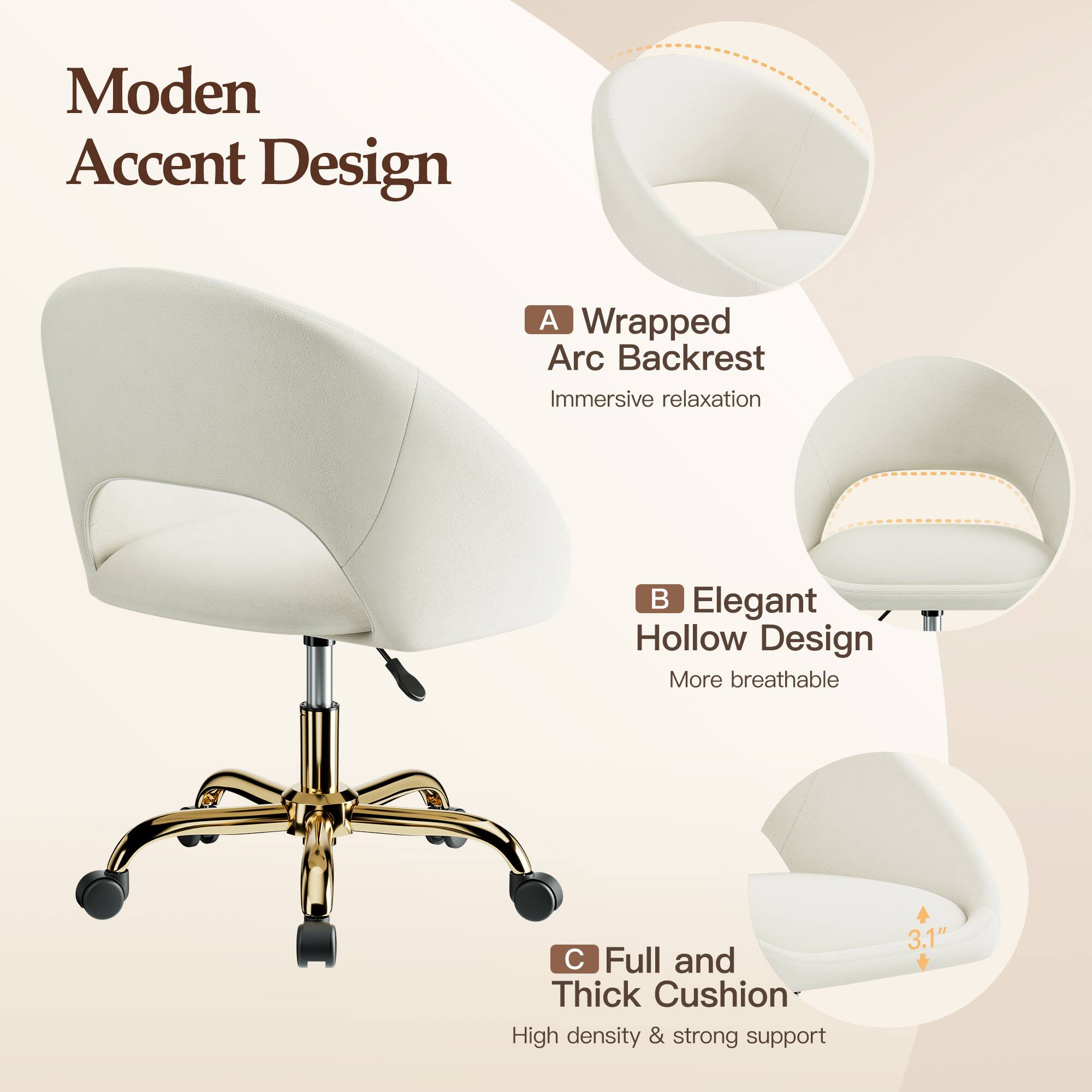 Moden Accent Design

A Wrapped Arc Backrest

Immersive relaxation

B Elegant Hollow Design

More breathable

3.1"

C Full and Thick Cushion

High density & strong support